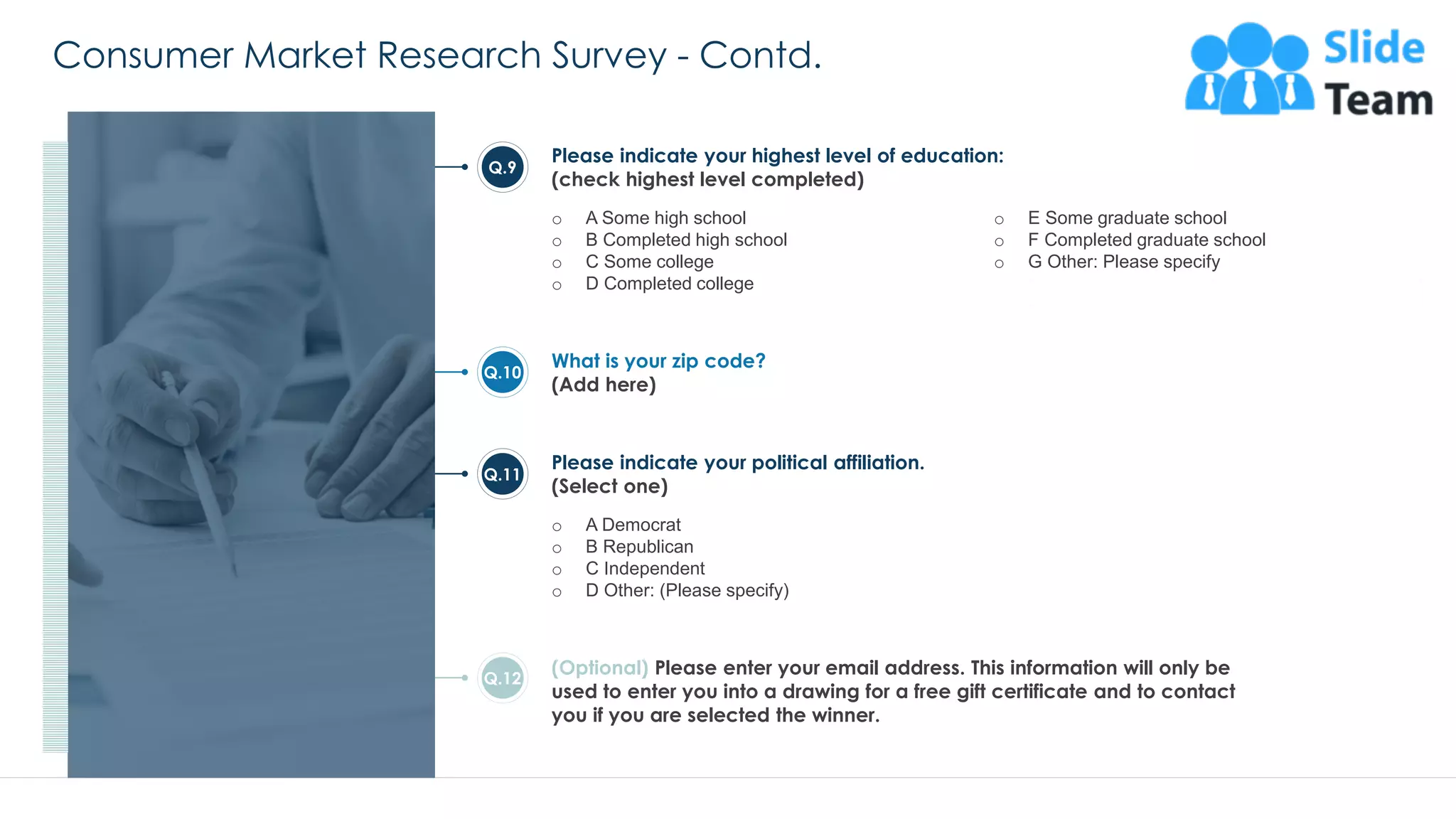 Consumer Market Research Survey - Contd.

Slide Team

Q.9

Please indicate your highest level of education:
(check highest level completed)

○ A Some high school
○ B Completed high school
○ C Some college
○ D Completed college

○ E Some graduate school
○ F Completed graduate school
○ G Other: Please specify

Q.10

What is your zip code?
(Add here)

Q.11

Please indicate your political affiliation.
(Select one)

○ A Democrat
○ B Republican
○ C Independent
○ D Other: (Please specify)

Q.12

(Optional) Please enter your email address. This information will only be used to enter you into a drawing for a free gift certificate and to contact you if you are selected the winner.